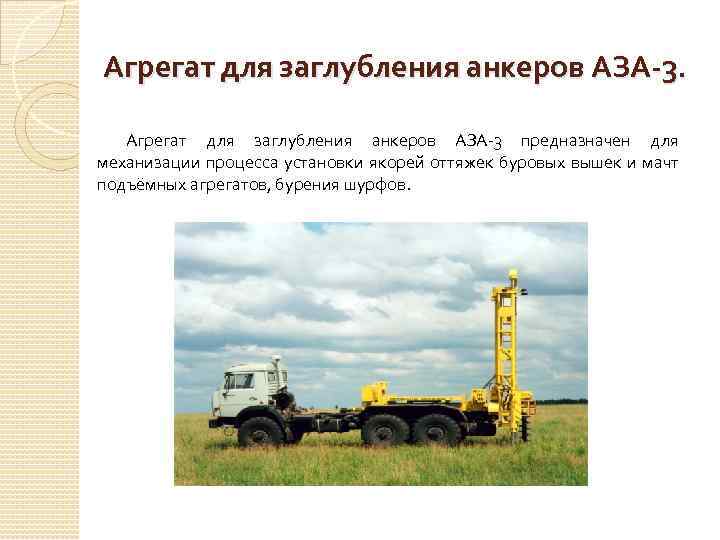 Агрегат для заглубления анкеров АЗА-3.

Агрегат для заглубления анкеров АЗА-3 предназначен для механизации процесса установки якорей оттяжек буровых вышек и мачт подъёмных агрегатов, бурения шурфов.